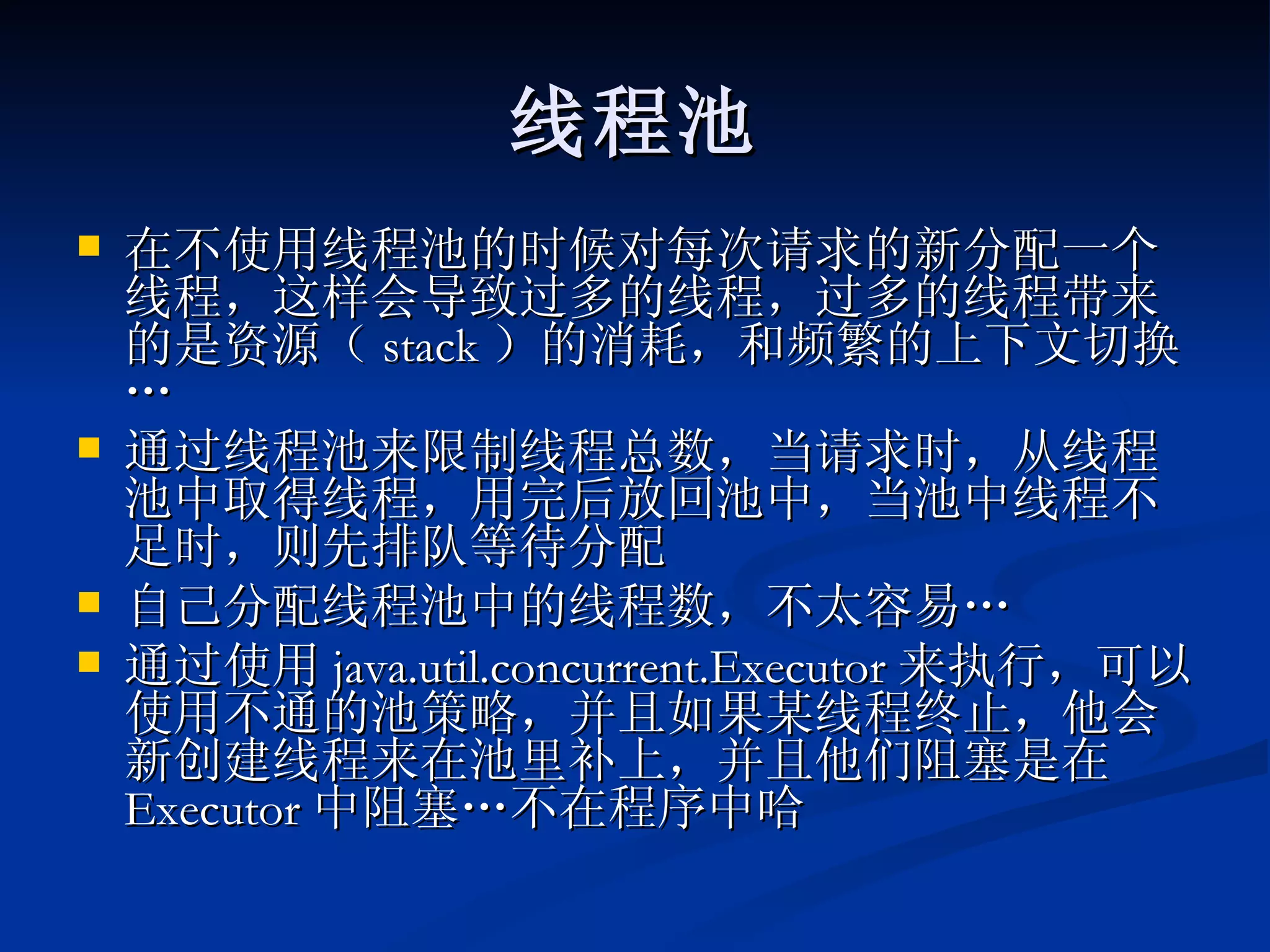 线程池

- 在不使用线程池的时候对每次请求的新分配一个线程，这样会导致过多的线程，过多的线程带来的是资源（ stack ）的消耗，和频繁的上下文切换…
- 通过线程池来限制线程总数，当请求时，从线程池中取得线程，用完后放回池中，当池中线程不足时，则先排队等待分配
- 自己分配线程池中的线程数，不太容易…
- 通过使用 java.util.concurrent.Executor 来执行，可以使用不通的池策略，并且如果某线程终止，他会新创建线程来在池里补上，并且他们阻塞是在 Executor 中阻塞…不在程序中哈